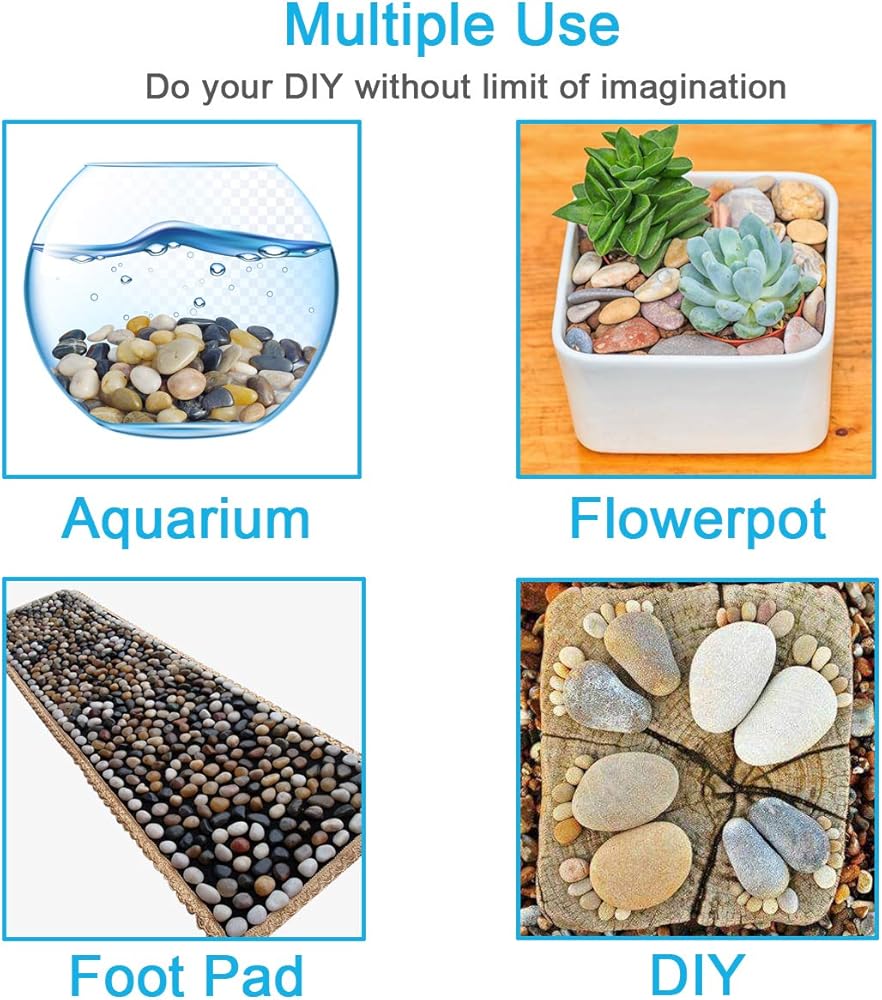 Multiple Use

Do your DIY without limit of imagination

Aquarium

Flowerpot

Foot Pad

DIY